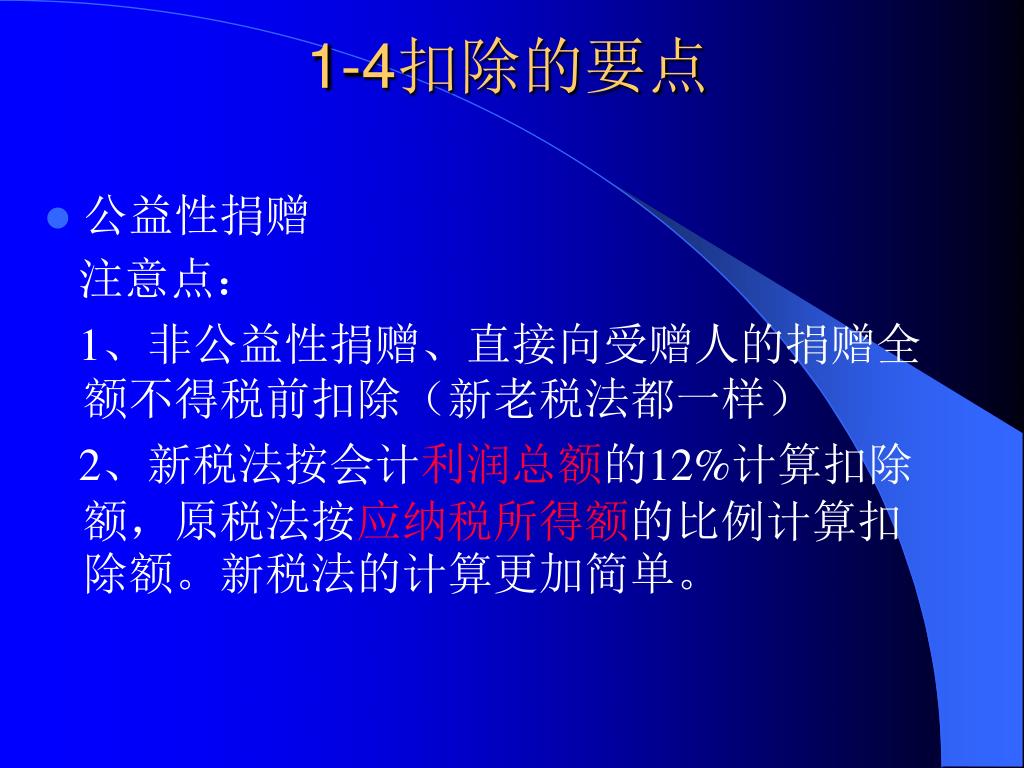 1-4扣除的要点

公益性捐赠

注意点：

1、非公益性捐赠、直接向受赠人的捐赠全额不得税前扣除（新老税法都一样）

2、新税法按会计利润总额的12%计算扣除额，原税法按应纳税所得额的比例计算扣除额。新税法的计算更加简单。